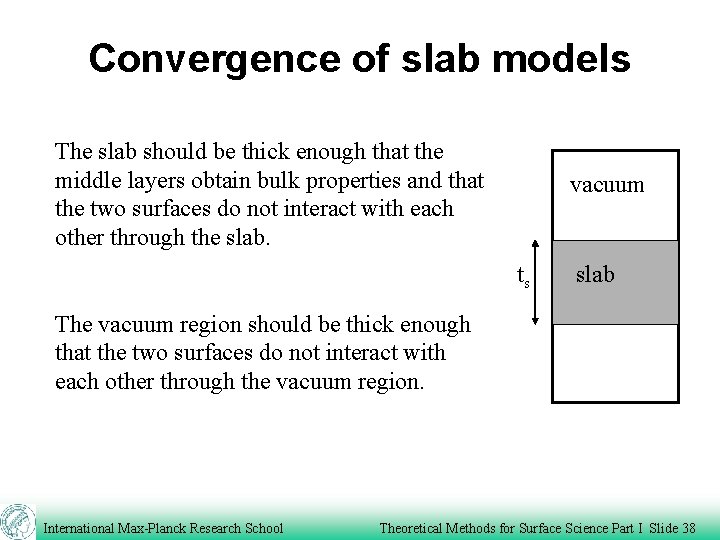 Convergence of slab models

The slab should be thick enough that the middle layers obtain bulk properties and that the two surfaces do not interact with each other through the slab.

The vacuum region should be thick enough that the two surfaces do not interact with each other through the vacuum region.

vacuum

$t_s$

slab

International Max-Planck Research School

Theoretical Methods for Surface Science Part I Slide 38